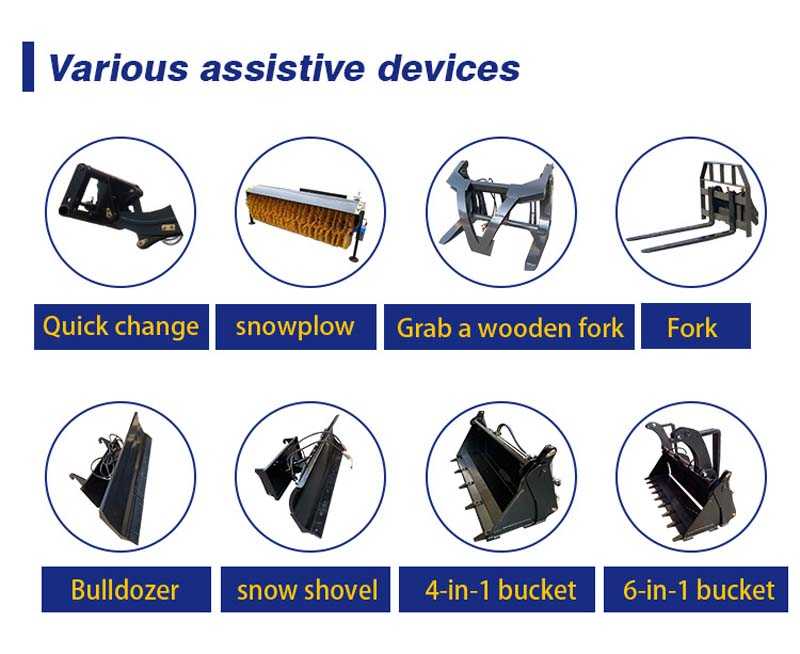 Various assistive devices

Quick change

snowplow

Grab a wooden fork

Fork

Bulldozer

snow shovel

4-in-1 bucket

6-in-1 bucket